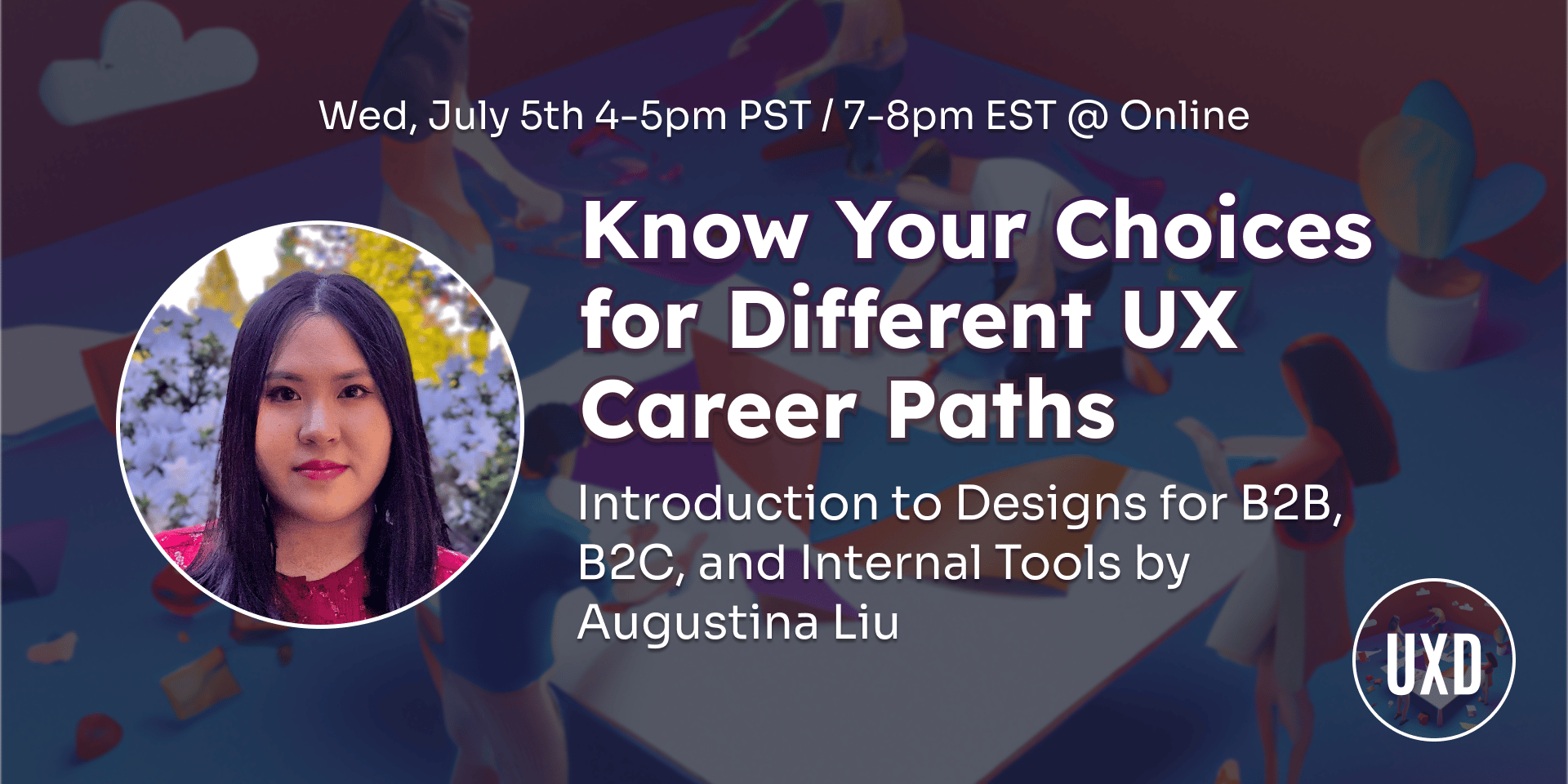 Wed, July 5th 4-5pm PST / 7-8pm EST @ Online

Know Your Choices for Different UX Career Paths

Introduction to Designs for B2B, B2C, and Internal Tools by Augustina Liu

UXD